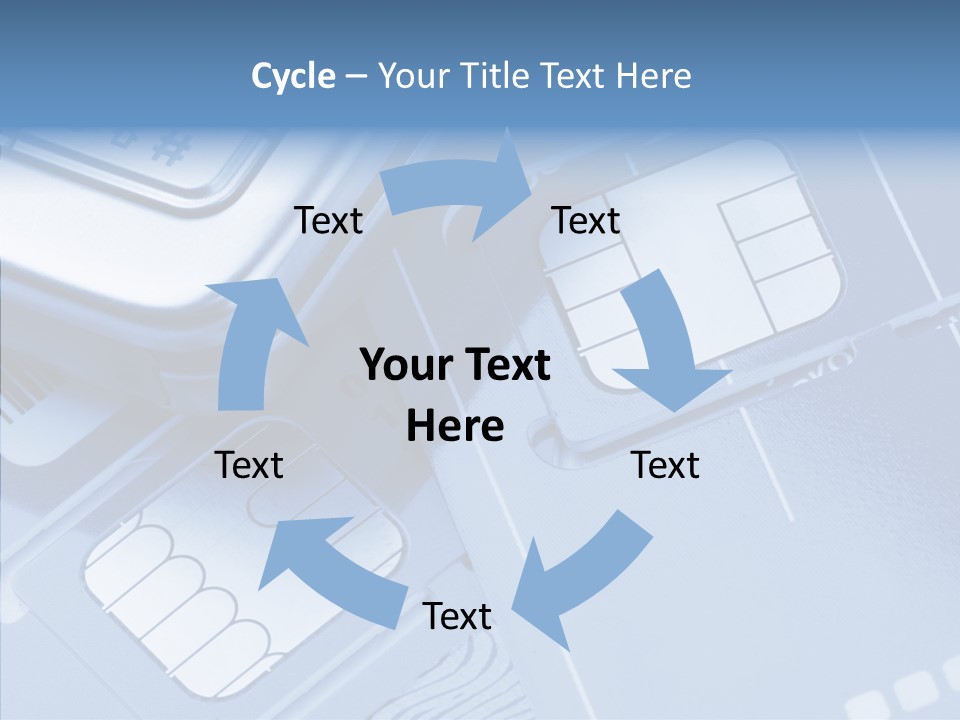 Cycle – Your Title Text Here

Text

Text

Your Text Here

Text

Text

Text